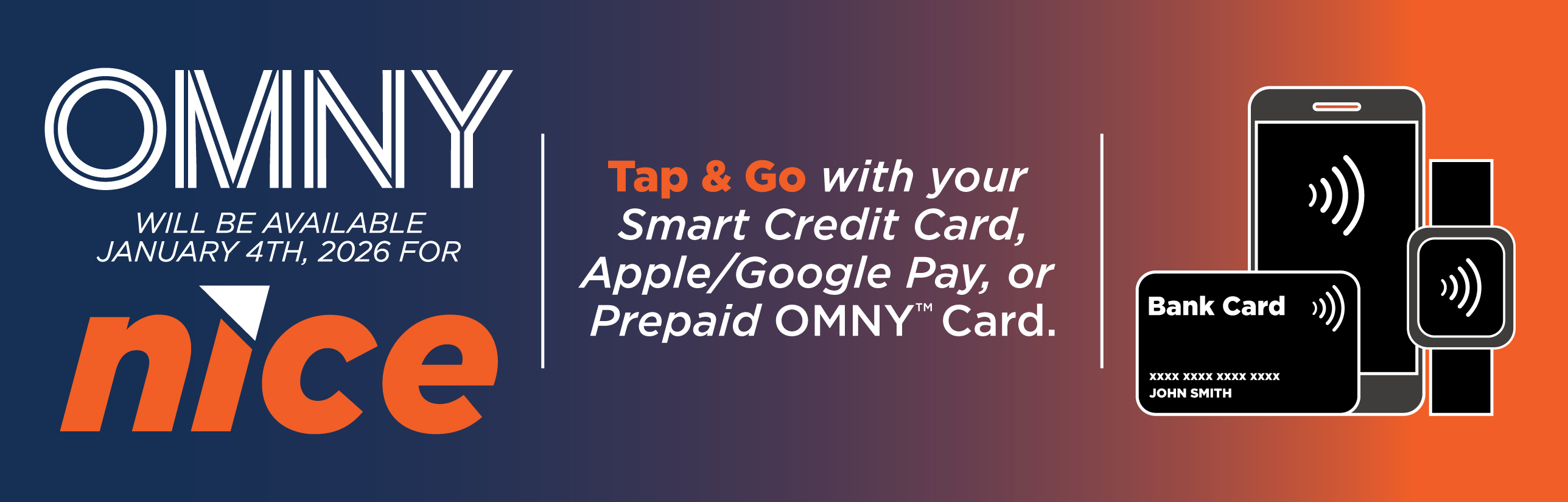 OMNY

WILL BE AVAILABLE JANUARY 4TH, 2026 FOR

nice

Tap & Go with your Smart Credit Card, Apple/Google Pay, or Prepaid OMNY™ Card.

Bank Card

XXXX XXXX XXXX XXXX
JOHN SMITH